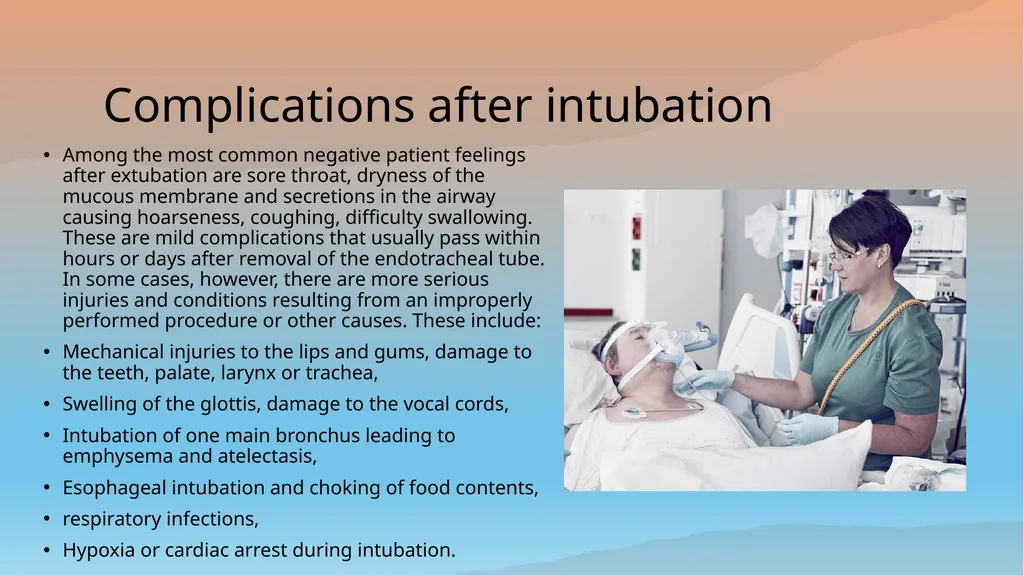 Complications after intubation

• Among the most common negative patient feelings after extubation are sore throat, dryness of the mucous membrane and secretions in the airway causing hoarseness, coughing, difficulty swallowing. These are mild complications that usually pass within hours or days after removal of the endotracheal tube. In some cases, however, there are more serious injuries and conditions resulting from an improperly performed procedure or other causes. These include:

• Mechanical injuries to the lips and gums, damage to the teeth, palate, larynx or trachea,

• Swelling of the glottis, damage to the vocal cords,

• Intubation of one main bronchus leading to emphysema and atelectasis,

• Esophageal intubation and choking of food contents,

• respiratory infections,

• Hypoxia or cardiac arrest during intubation.